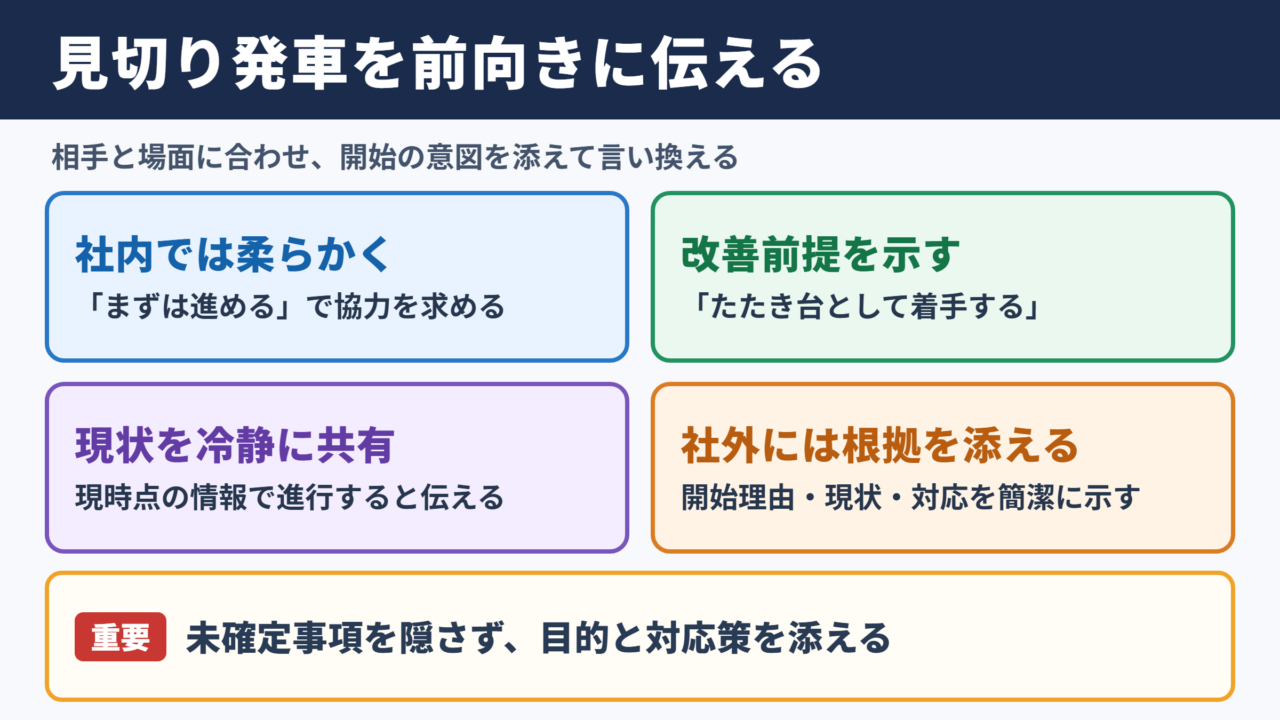 見切り発車を前向きに伝える

相手と場面に合わせ、開始の意図を添えて言い換える

社内では柔らかく
「まずは進める」で協力を求める

改善前提を示す
「たたき台として着手する」

現状を冷静に共有
現時点の情報で進行すると伝える

社外には根拠を添える
開始理由・現状・対応を簡潔に示す

重要 未確定事項を隠さず、目的と対応策を添える